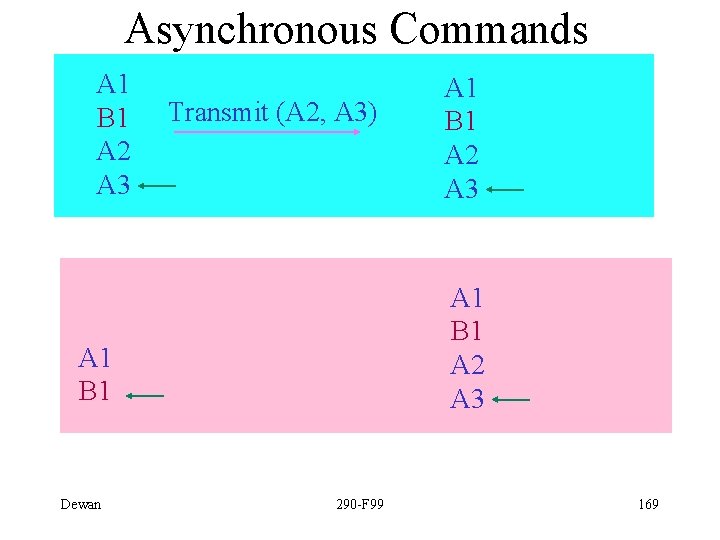 Asynchronous Commands

A1
B1
A2
A3

Transmit (A2, A3)

A1
B1
A2
A3

A1
B1

A1
B1
A2
A3

Dewan

290-F99

169